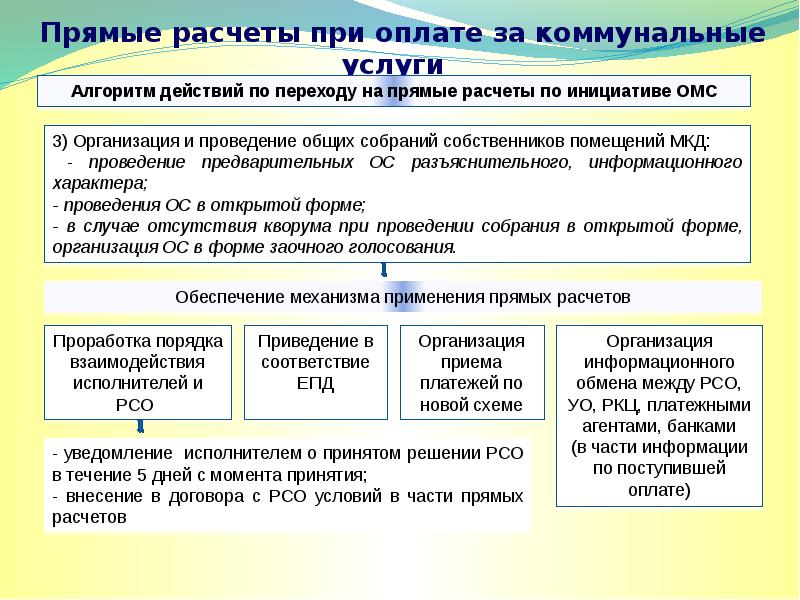 Прямые расчеты при оплате за коммунальные услуги

Алгоритм действий по переходу на прямые расчеты по инициативе ОМС

3) Организация и проведение общих собраний собственников помещений МКД:
- проведение предварительных ОС разъяснительного, информационного характера;
- проведения ОС в открытой форме;
- в случае отсутствия кворума при проведении собрания в открытой форме, организация ОС в форме заочного голосования.

Обеспечение механизма применения прямых расчетов

Проработка порядка взаимодействия исполнителей и РСО

Приведение в соответствие ЕПД

Организация приема платежей по новой схеме

Организация информационного обмена между РСО, УО, РКЦ, платежными агентами, банками (в части информации по поступившей оплате)

- уведомление исполнителем о принятом решении РСО в течение 5 дней с момента принятия;
- внесение в договора с РСО условий в части прямых расчетов